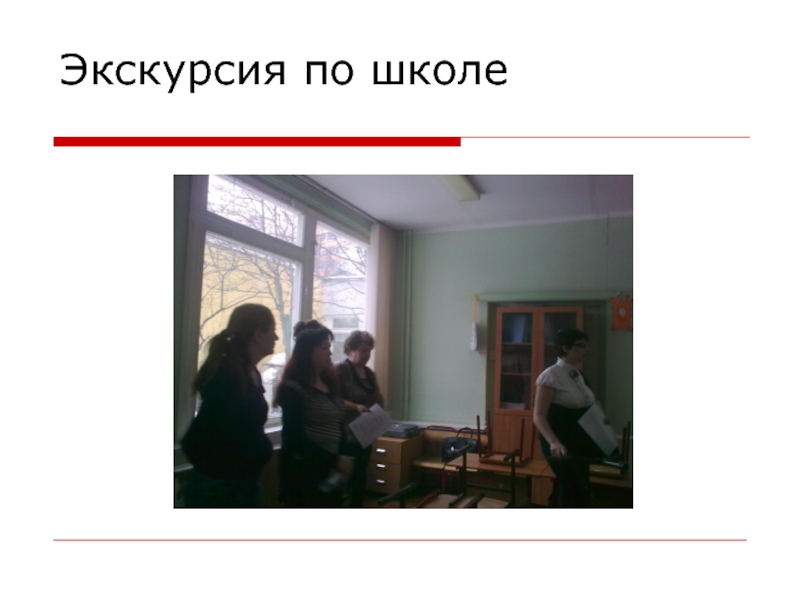 Экскурсия по школе